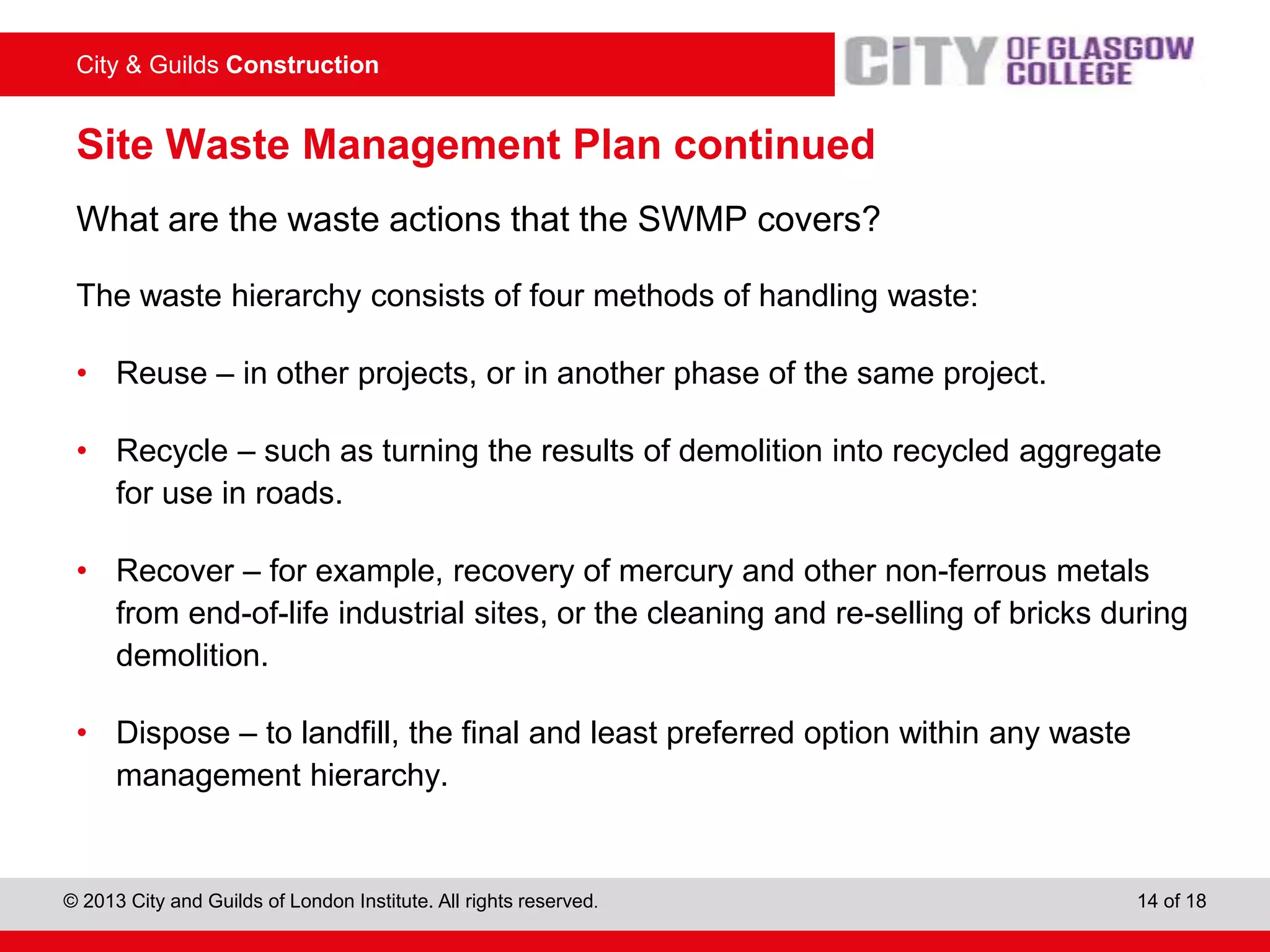 City & Guilds Construction

CITY OF GLASGOW COLLEGE

Site Waste Management Plan continued

What are the waste actions that the SWMP covers?

The waste hierarchy consists of four methods of handling waste:

• Reuse – in other projects, or in another phase of the same project.

• Recycle – such as turning the results of demolition into recycled aggregate for use in roads.

• Recover – for example, recovery of mercury and other non-ferrous metals from end-of-life industrial sites, or the cleaning and re-selling of bricks during demolition.

• Dispose – to landfill, the final and least preferred option within any waste management hierarchy.

© 2013 City and Guilds of London Institute. All rights reserved.

14 of 18